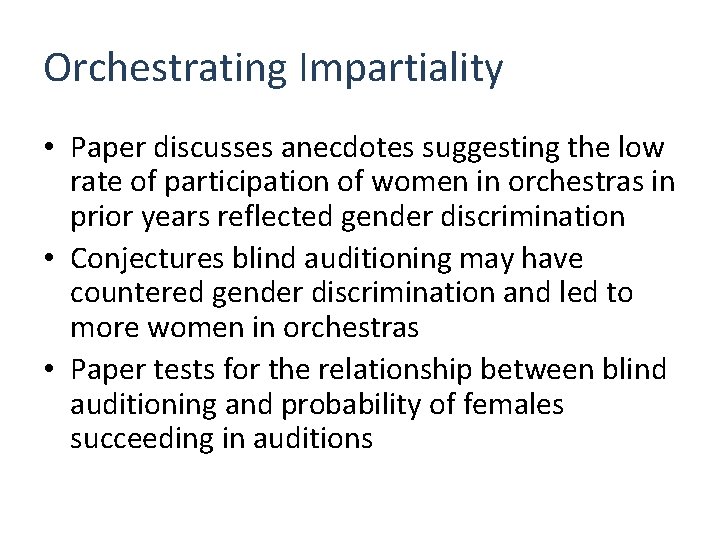 Orchestrating Impartiality

• Paper discusses anecdotes suggesting the low rate of participation of women in orchestras in prior years reflected gender discrimination
• Conjectures blind auditioning may have countered gender discrimination and led to more women in orchestras
• Paper tests for the relationship between blind auditioning and probability of females succeeding in auditions